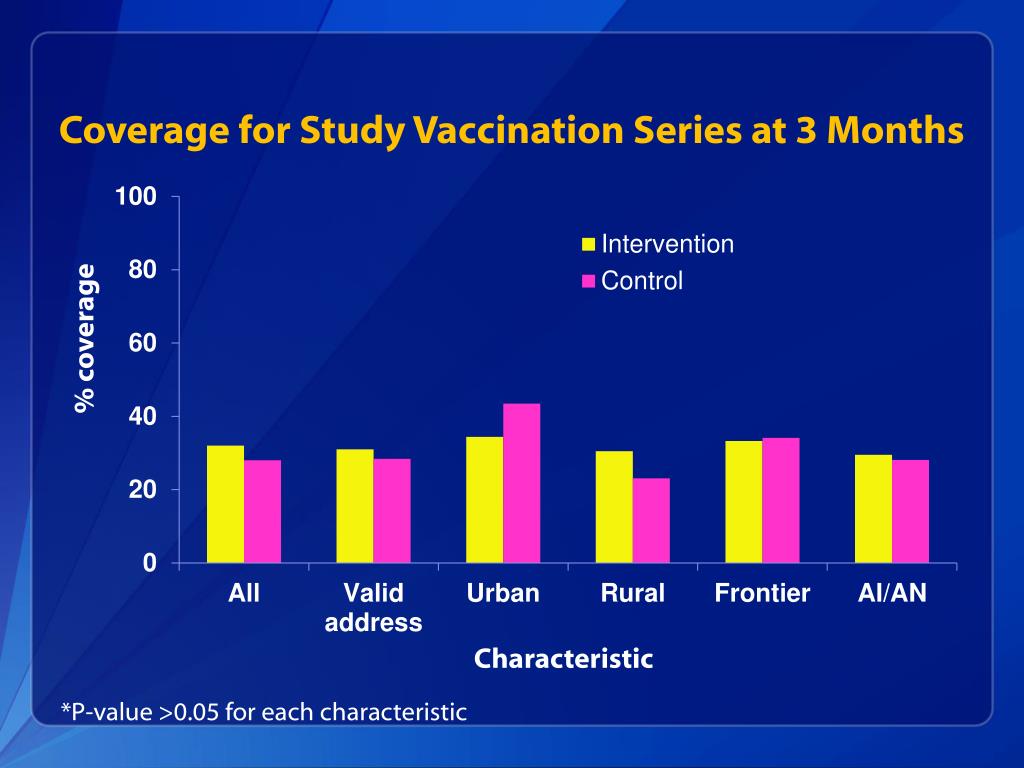 Coverage for Study Vaccination Series at 3 Months

% coverage

100
80
60
40
20
0

Intervention
Control

All
Valid address
Urban
Rural
Frontier
AI/AN

Characteristic

*P-value >0.05 for each characteristic